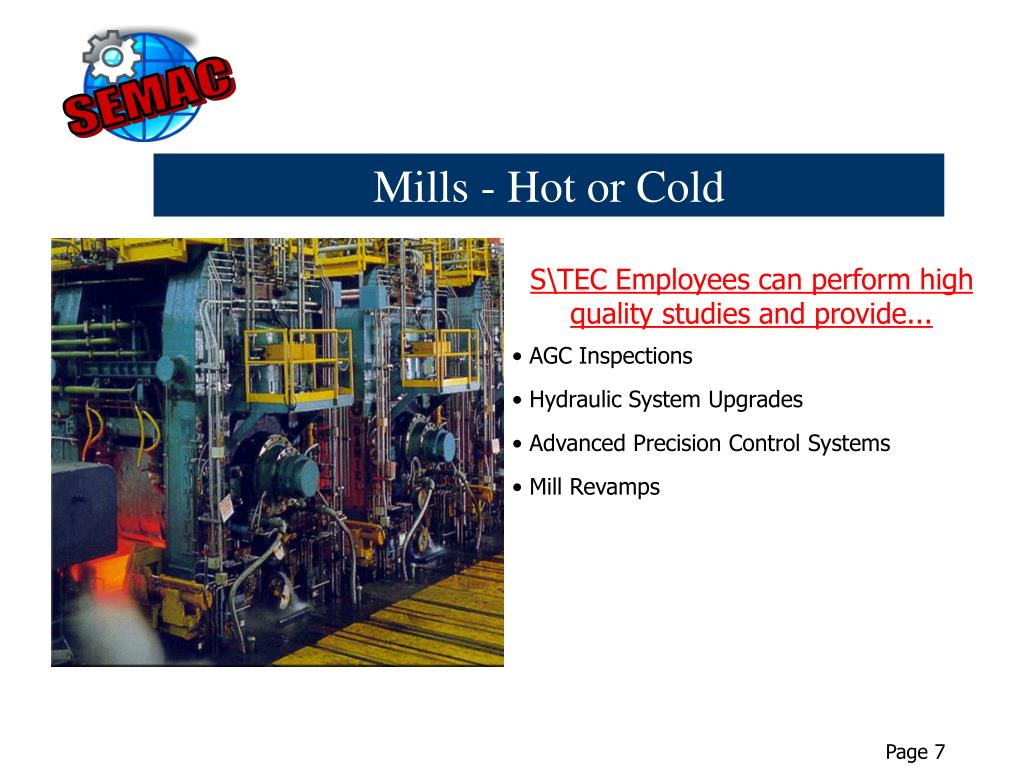 SEMAC

Mills - Hot or Cold

S\TEC Employees can perform high quality studies and provide...

• AGC Inspections
• Hydraulic System Upgrades
• Advanced Precision Control Systems
• Mill Revamps

Page 7